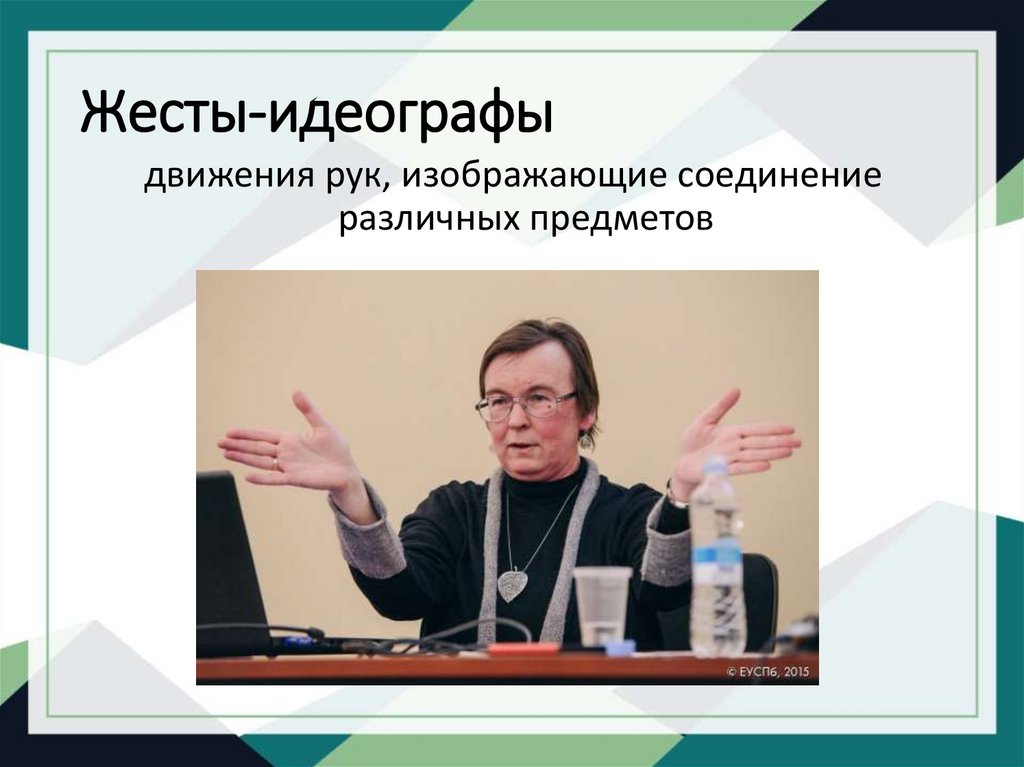 Жесты-идеографы

движения рук, изображающие соединение различных предметов

© ЕУСПб, 2015